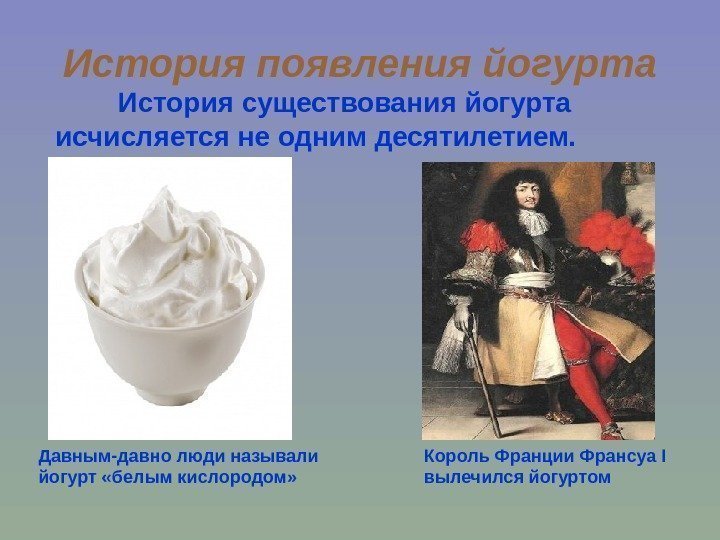 История появления йогурта

История существования йогурта исчисляется не одним десятилетием.

Давным-давно люди называли йогурт «белым кислородом»

Король Франции Франсуа I вылечился йогуртом